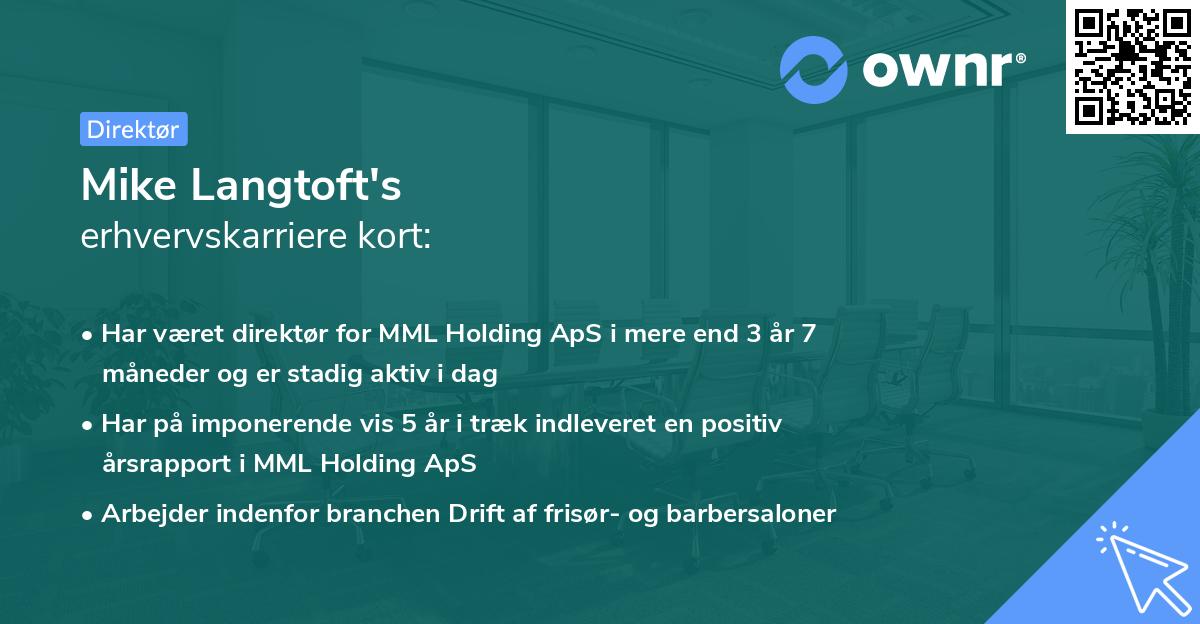 ownr®

Direktør

Mike Langtoft's
erhvervskarriere kort:

• Har været direktør for MML Holding ApS i mere end 3 år 7 måneder og er stadig aktiv i dag

• Har på imponerende vis 5 år i træk indleveret en positiv årsrapport i MML Holding ApS

• Arbejder indenfor branchen Drift af frisør- og barbersaloner